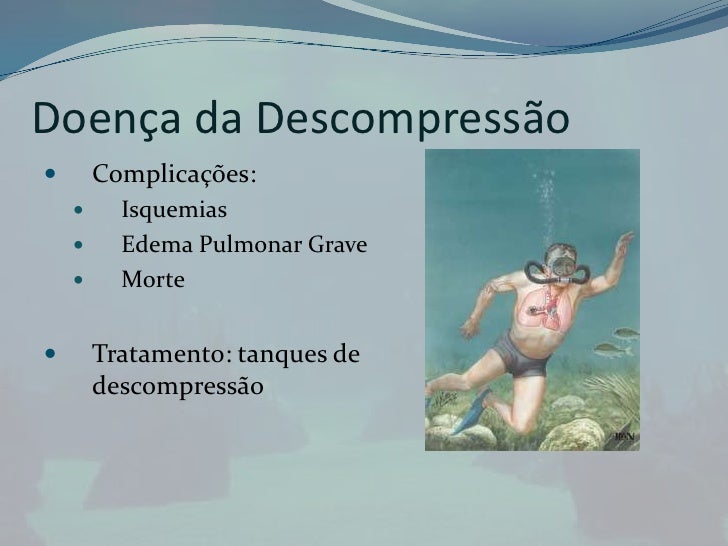 Doença da Descompressão

- Complicações:
  - Isquemias
  - Edema Pulmonar Grave
  - Morte

- Tratamento: tanques de descompressão